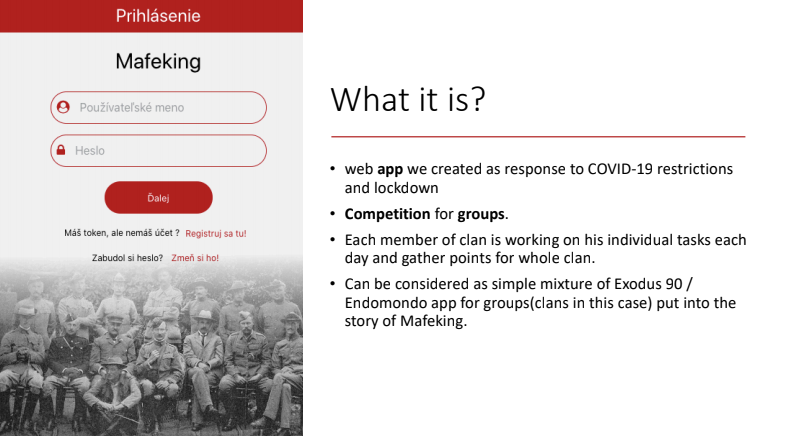 Prihlásenie

Mafeking

Používateľské meno

Heslo

Ďalej

Máš token, ale nemáš účet ? Registruj sa tu!

Zabudol si heslo? Zmeň si ho!

What it is?

• web app we created as response to COVID-19 restrictions and lockdown

• Competition for groups.

• Each member of clan is working on his individual tasks each day and gather points for whole clan.

• Can be considered as simple mixture of Exodus 90 / Endomondo app for groups(clans in this case) put into the story of Mafeking.